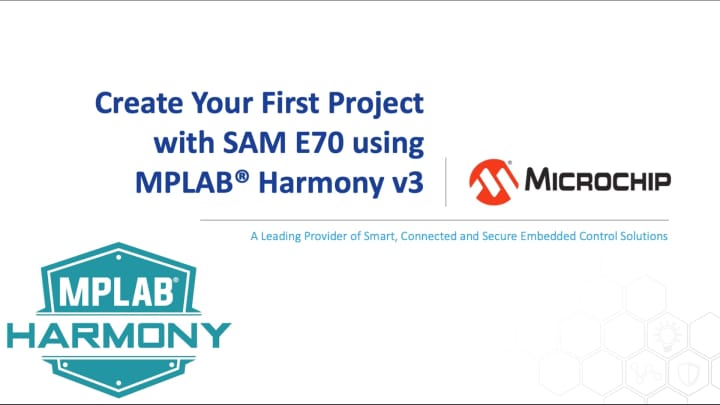 Create Your First Project with SAM E70 using MPLAB® Harmony v3

MICROCHIP

A Leading Provider of Smart, Connected and Secure Embedded Control Solutions

MPLAB®
HARMONY